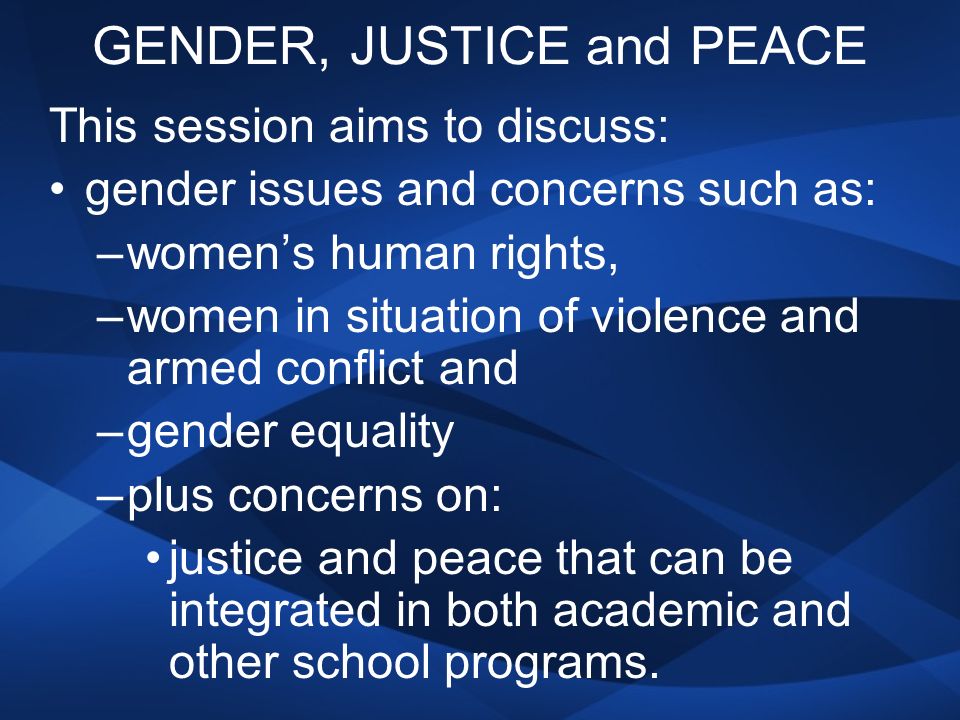 GENDER, JUSTICE and PEACE

This session aims to discuss:

• gender issues and concerns such as:
– women’s human rights,
– women in situation of violence and armed conflict and
– gender equality
– plus concerns on:
• justice and peace that can be integrated in both academic and other school programs.